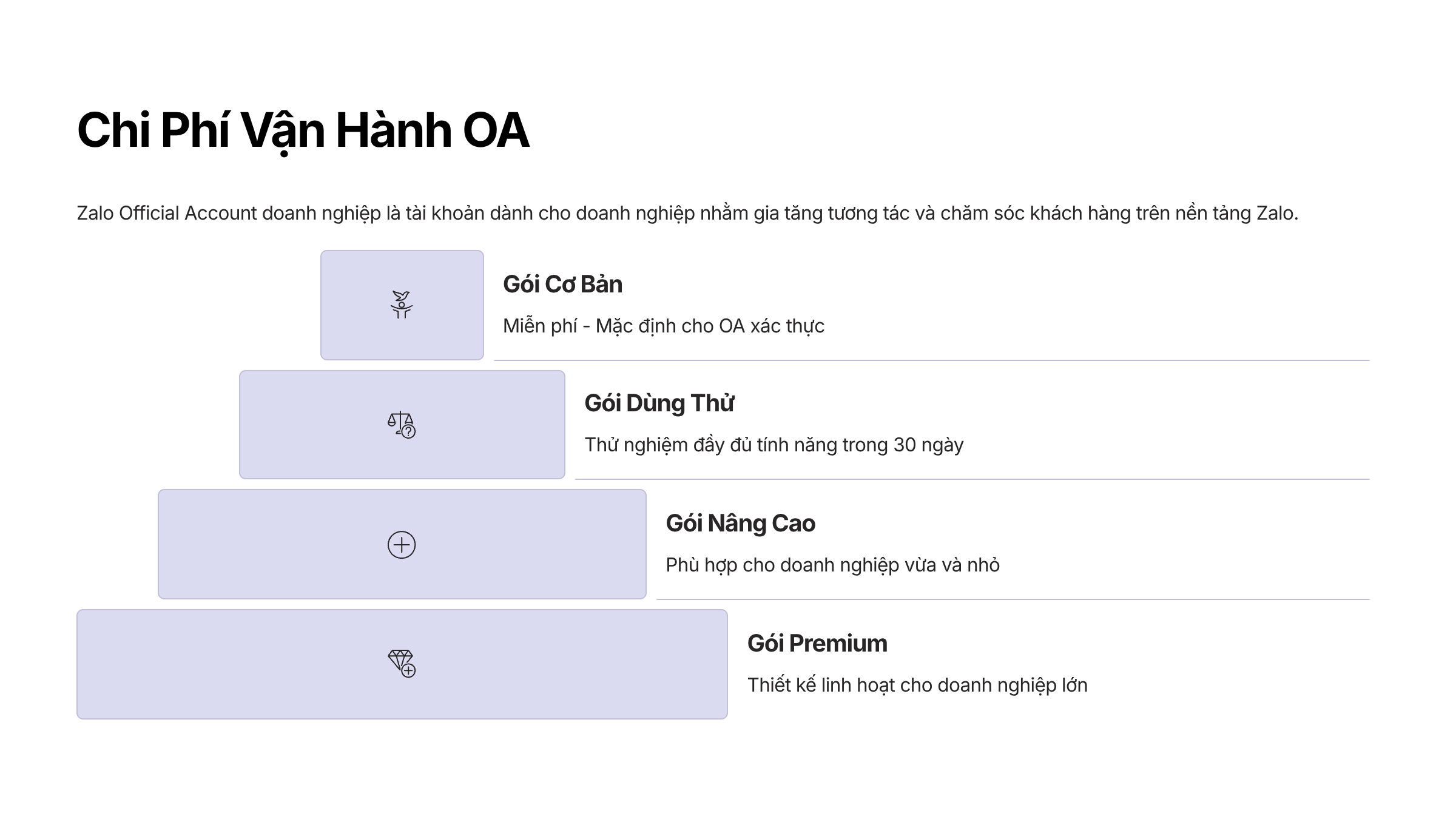 Chi Phí Vận Hành OA

Zalo Official Account doanh nghiệp là tài khoản dành cho doanh nghiệp nhằm gia tăng tương tác và chăm sóc khách hàng trên nền tảng Zalo.

Gói Cơ Bản

Miễn phí - Mặc định cho OA xác thực

Gói Dùng Thử

Thử nghiệm đầy đủ tính năng trong 30 ngày

Gói Nâng Cao

Phù hợp cho doanh nghiệp vừa và nhỏ

Gói Premium

Thiết kế linh hoạt cho doanh nghiệp lớn